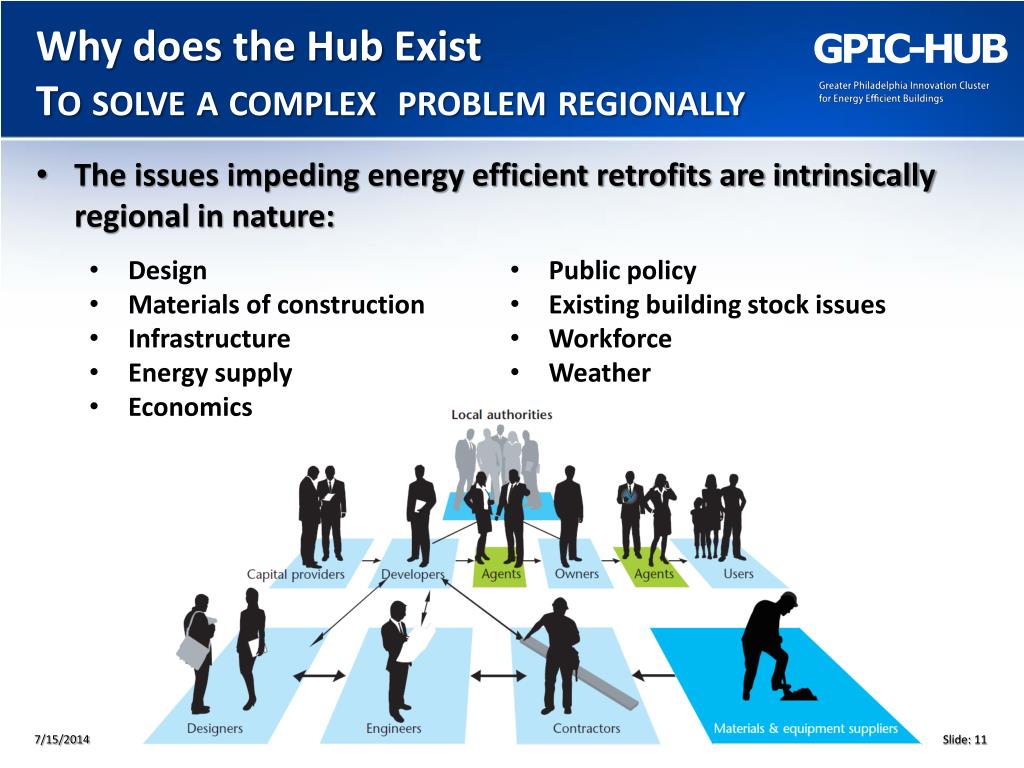 Why does the Hub Exist
TO SOLVE A COMPLEX PROBLEM REGIONALLY

GPIC-HUB
Greater Philadelphia Innovation Cluster for Energy Efficient Buildings

• The issues impeding energy efficient retrofits are intrinsically regional in nature:

• Design
• Materials of construction
• Infrastructure
• Energy supply
• Economics

• Public policy
• Existing building stock issues
• Workforce
• Weather

Local authorities

Capital providers
Developers
Agents
Owners
Agents
Users

Designers
Engineers
Contractors
Materials & equipment suppliers

7/15/2014

Slide: 11